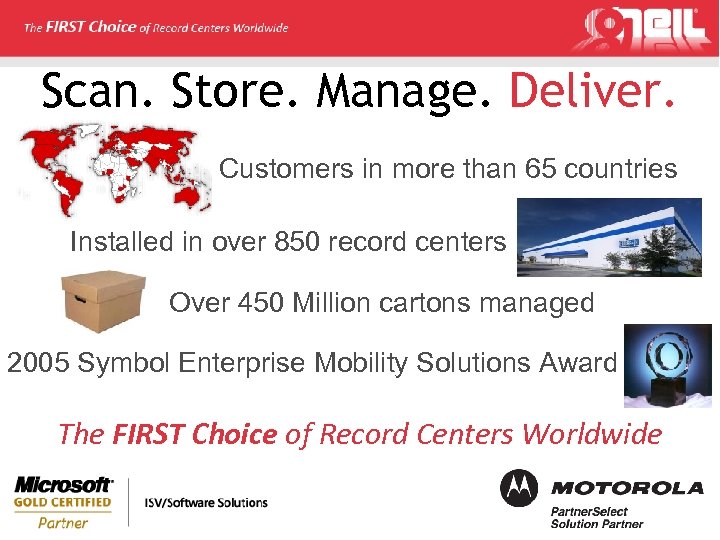 The FIRST Choice of Record Centers Worldwide

O'NEIL

Scan. Store. Manage. Deliver.

Customers in more than 65 countries

Installed in over 850 record centers

Over 450 Million cartons managed

2005 Symbol Enterprise Mobility Solutions Award

The FIRST Choice of Record Centers Worldwide

Microsoft GOLD CERTIFIED Partner

ISV/Software Solutions

MOTOROLA
PartnerSelect
Solution Partner